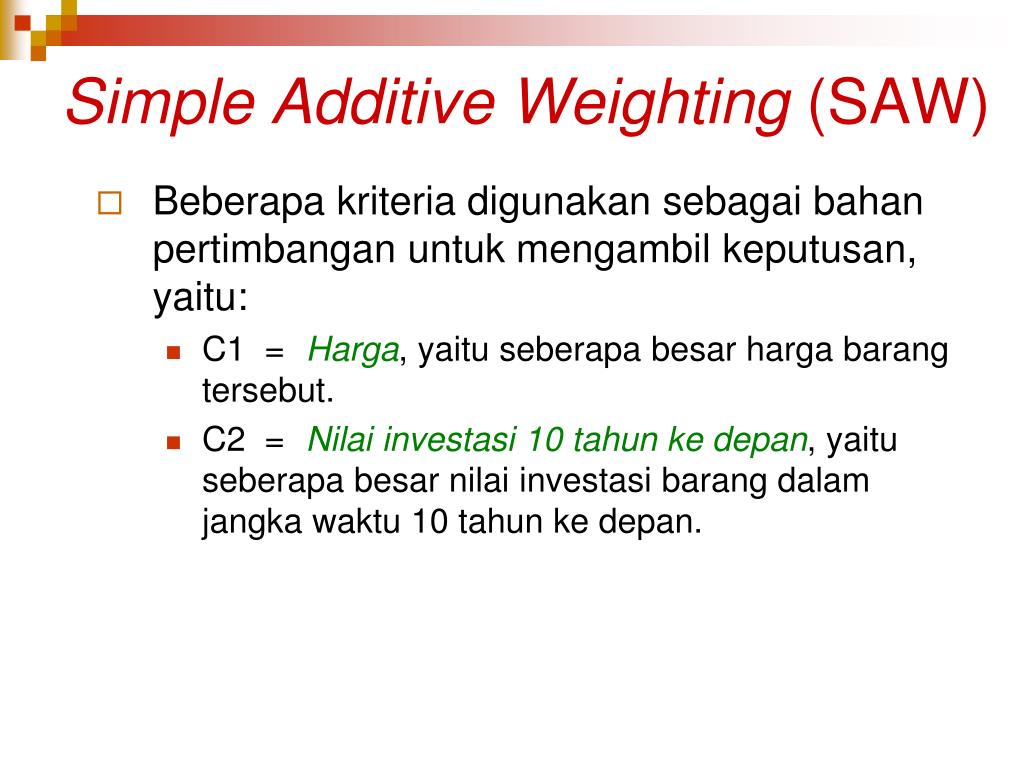 Simple Additive Weighting (SAW)

Beberapa kriteria digunakan sebagai bahan pertimbangan untuk mengambil keputusan, yaitu:

C1 = Harga, yaitu seberapa besar harga barang tersebut.

C2 = Nilai investasi 10 tahun ke depan, yaitu seberapa besar nilai investasi barang dalam jangka waktu 10 tahun ke depan.